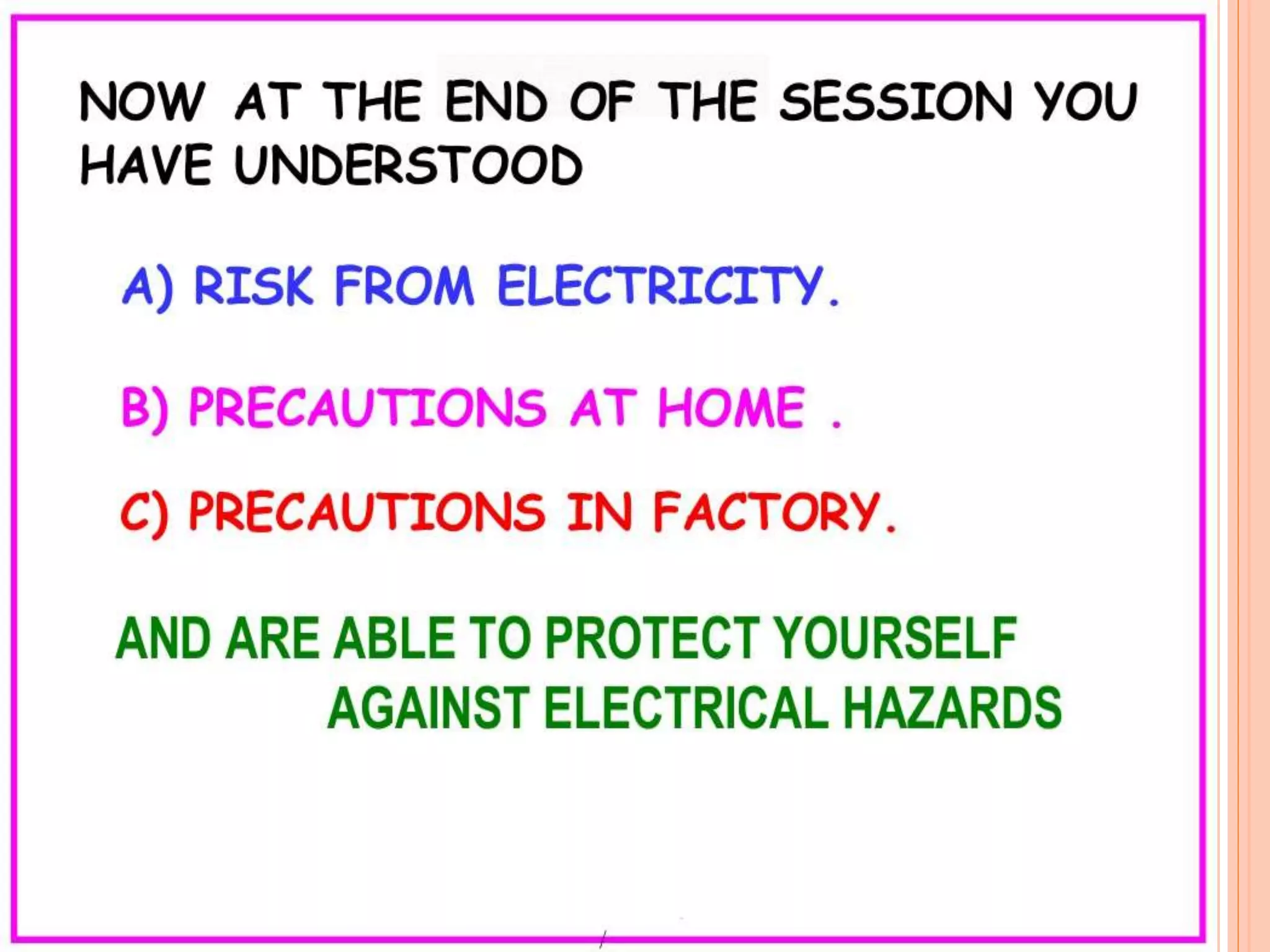 NOW AT THE END OF THE SESSION YOU HAVE UNDERSTOOD

A) RISK FROM ELECTRICITY.

B) PRECAUTIONS AT HOME .

C) PRECAUTIONS IN FACTORY.

AND ARE ABLE TO PROTECT YOURSELF AGAINST ELECTRICAL HAZARDS